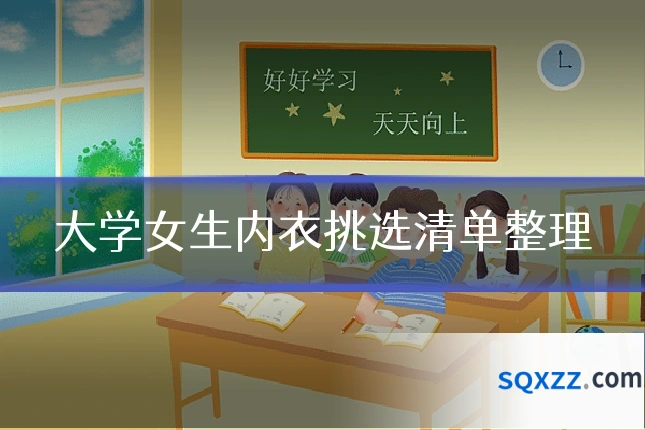 好好学习
天天向上

大学女生内衣挑选清单整理

SQXZZ.com